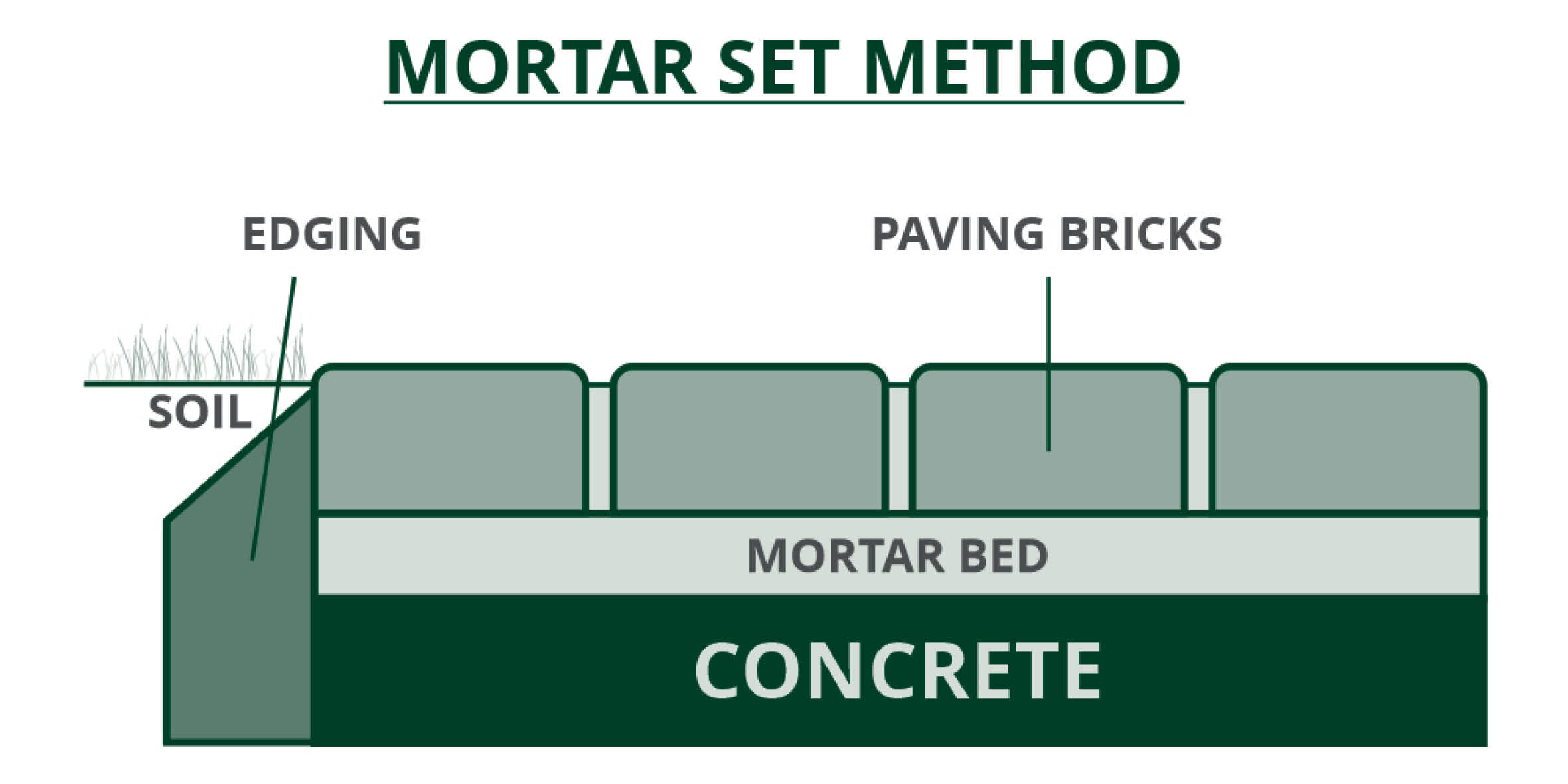 MORTAR SET METHOD

EDGING

PAVING BRICKS

SOIL

MORTAR BED

CONCRETE